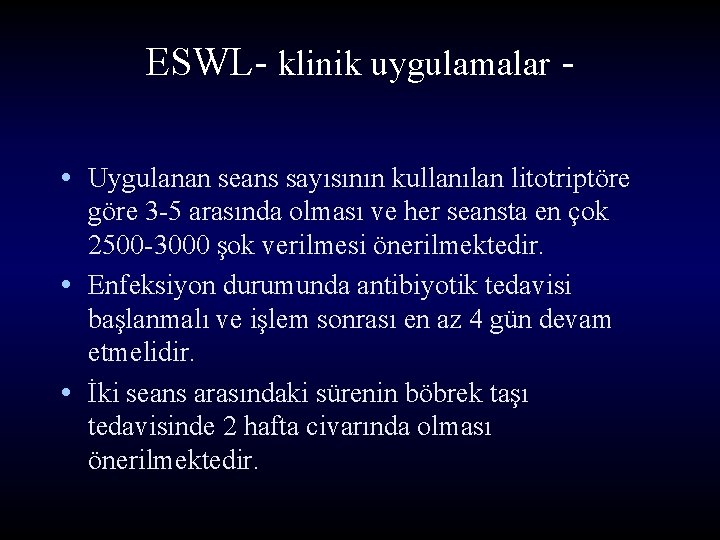 ESWL- klinik uygulamalar -

• Uygulanan seans sayısının kullanılan litotriptöre göre 3-5 arasında olması ve her seansta en çok 2500-3000 şok verilmesi önerilmektedir.
• Enfeksiyon durumunda antibiyotik tedavisi başlanmalı ve işlem sonrası en az 4 gün devam etmelidir.
• İki seans arasındaki sürenin böbrek taşı tedavisinde 2 hafta civarında olması önerilmektedir.